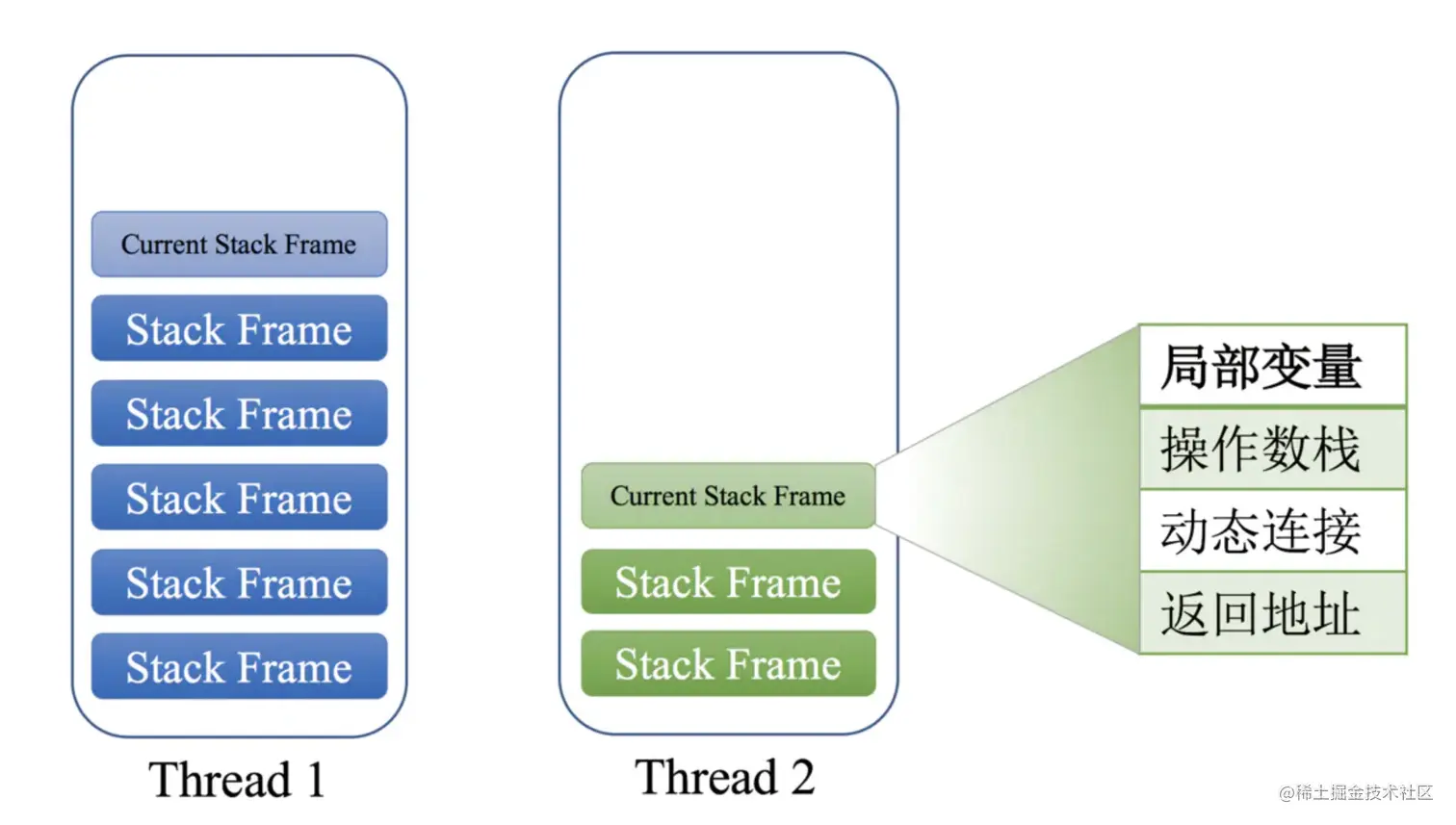 Current Stack Frame
Stack Frame
Stack Frame
Stack Frame
Stack Frame
Stack Frame

Thread 1

Current Stack Frame
Stack Frame
Stack Frame

Thread 2

局部变量
操作数栈
动态连接
返回地址

@稀土掘金技术社区